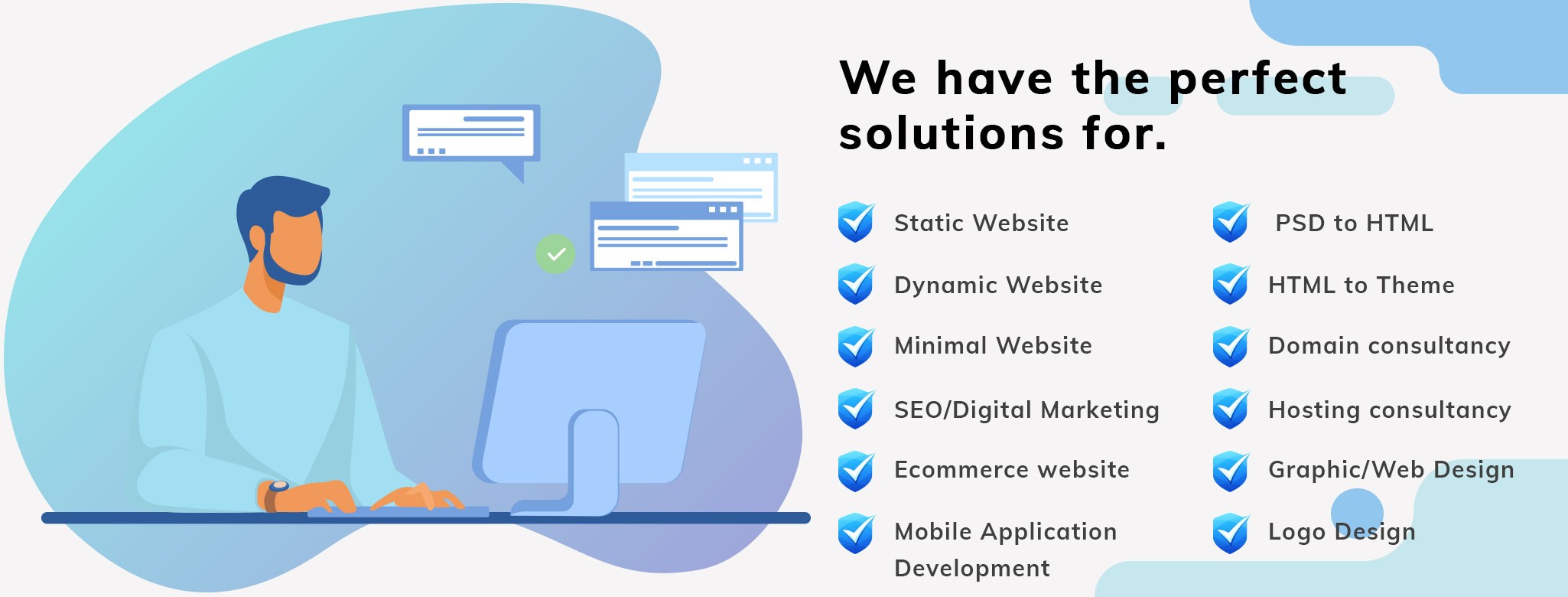 We have the perfect solutions for.

Static Website

Dynamic Website

Minimal Website

SEO/Digital Marketing

Ecommerce website

Mobile Application Development

PSD to HTML

HTML to Theme

Domain consultancy

Hosting consultancy

Graphic/Web Design

Logo Design